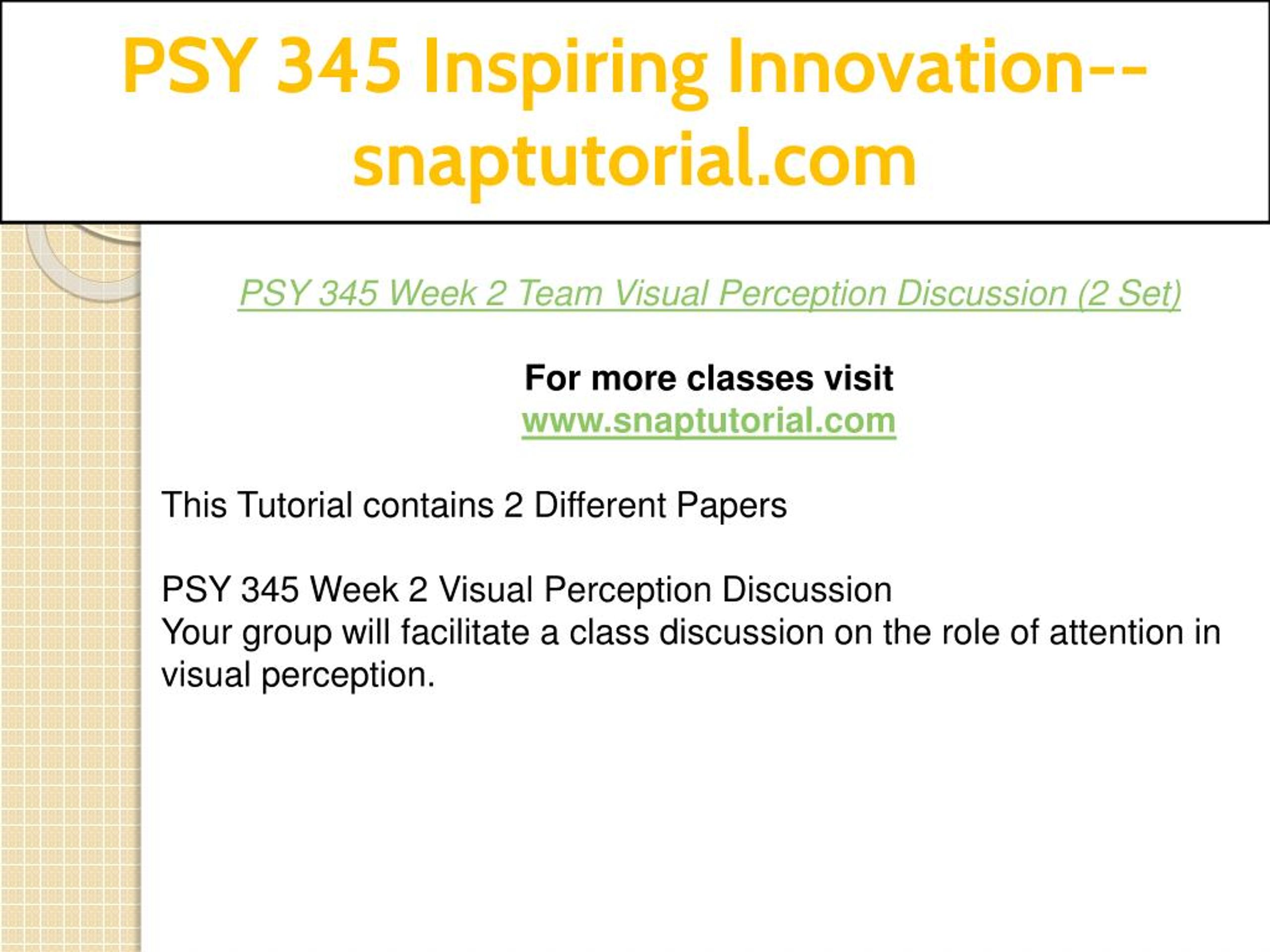 PSY 345 Inspiring Innovation--snaptutorial.com

PSY 345 Week 2 Team Visual Perception Discussion (2 Set)

For more classes visit
www.snaptutorial.com

This Tutorial contains 2 Different Papers

PSY 345 Week 2 Visual Perception Discussion
Your group will facilitate a class discussion on the role of attention in visual perception.